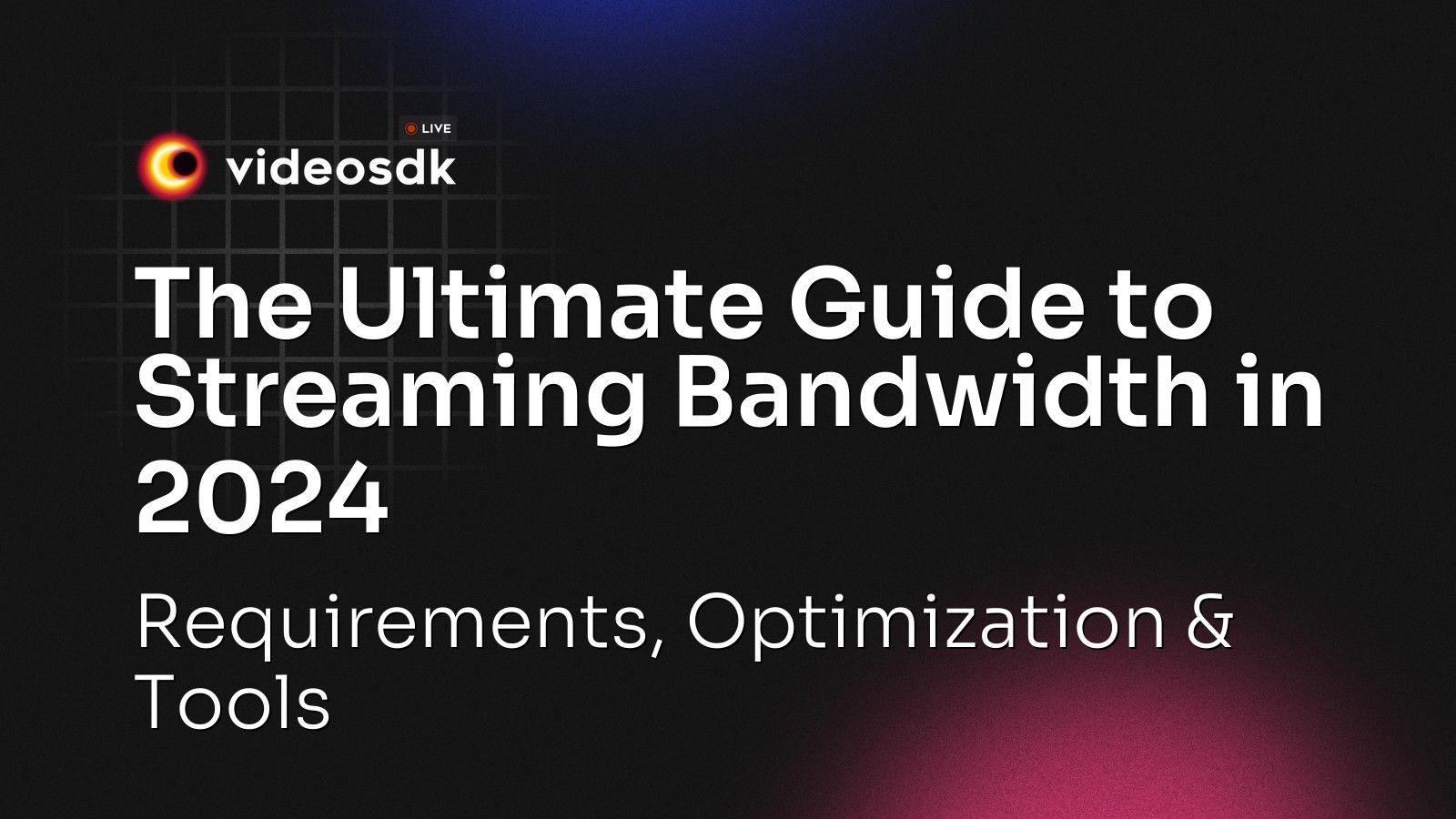 LIVE
videosdk

The Ultimate Guide to Streaming Bandwidth in 2024

Requirements, Optimization & Tools